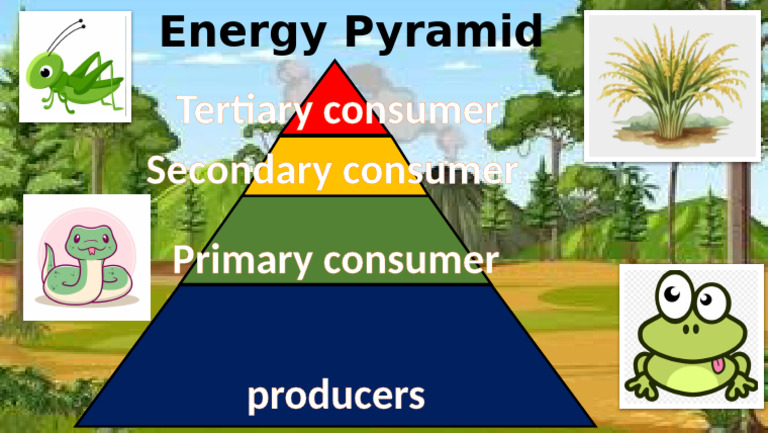 Energy Pyramid

Tertiary consumer

Secondary consumer

Primary consumer

producers